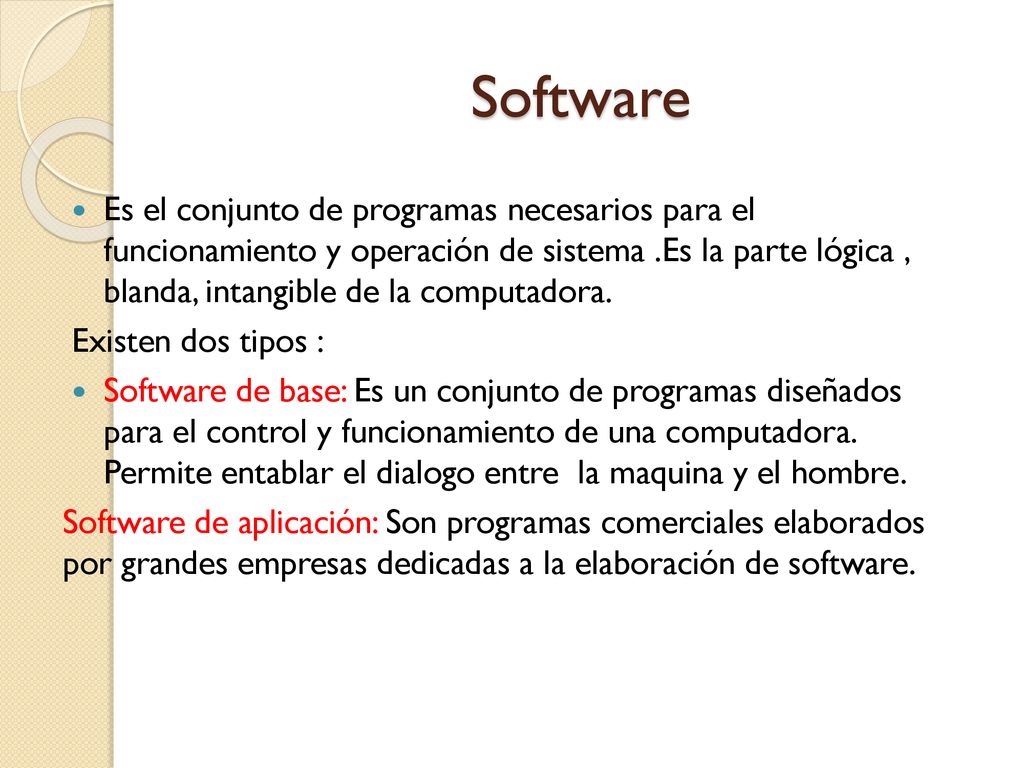 Software

Es el conjunto de programas necesarios para el funcionamiento y operación de sistema .Es la parte lógica , blanda, intangible de la computadora.

Existen dos tipos :

Software de base: Es un conjunto de programas diseñados para el control y funcionamiento de una computadora. Permite entablar el dialogo entre la maquina y el hombre.

Software de aplicación: Son programas comerciales elaborados por grandes empresas dedicadas a la elaboración de software.